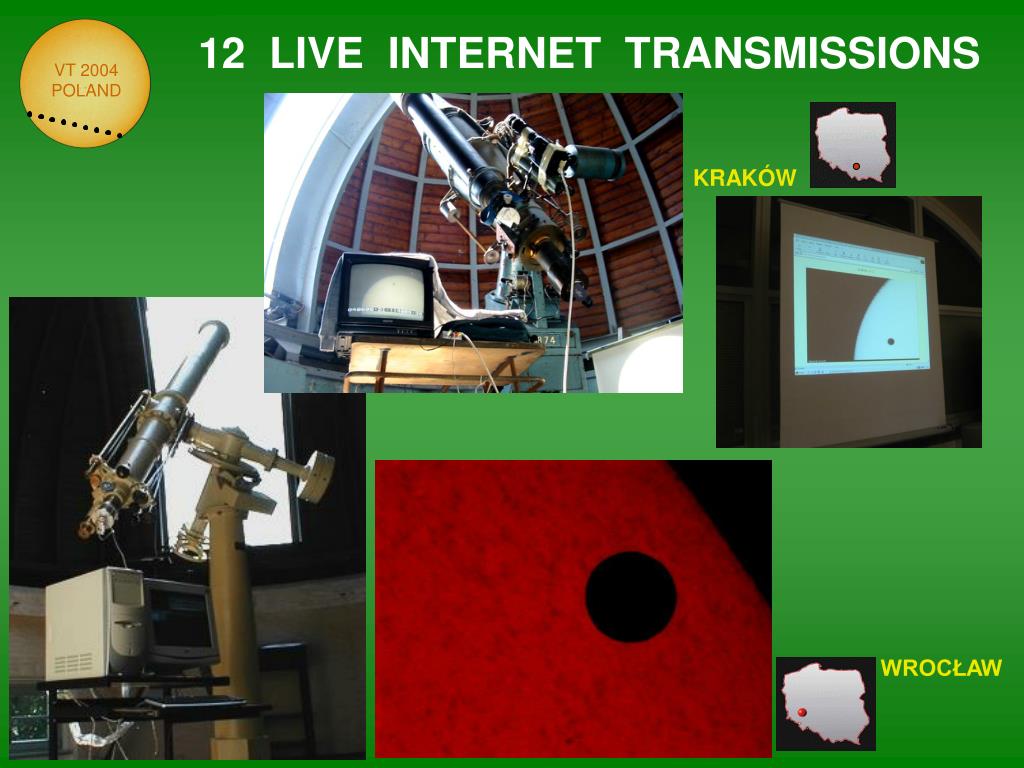 VT 2004
POLAND

12 LIVE INTERNET TRANSMISSIONS

KRAKÓW

WROCŁAW